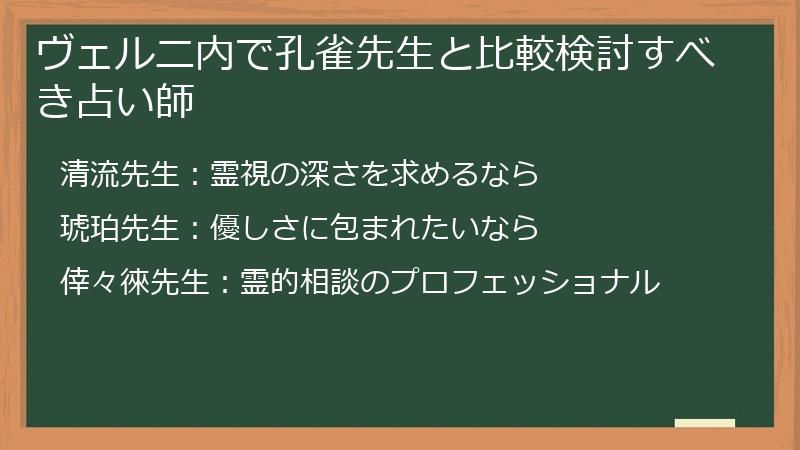 ヴェルニ内で孔雀先生と比較検討すべき占い師

清流先生：霊視の深さを求めるなら

琥珀先生：優しさに包まれたいなら

倖々徠先生：霊的相談のプロフェッショナル